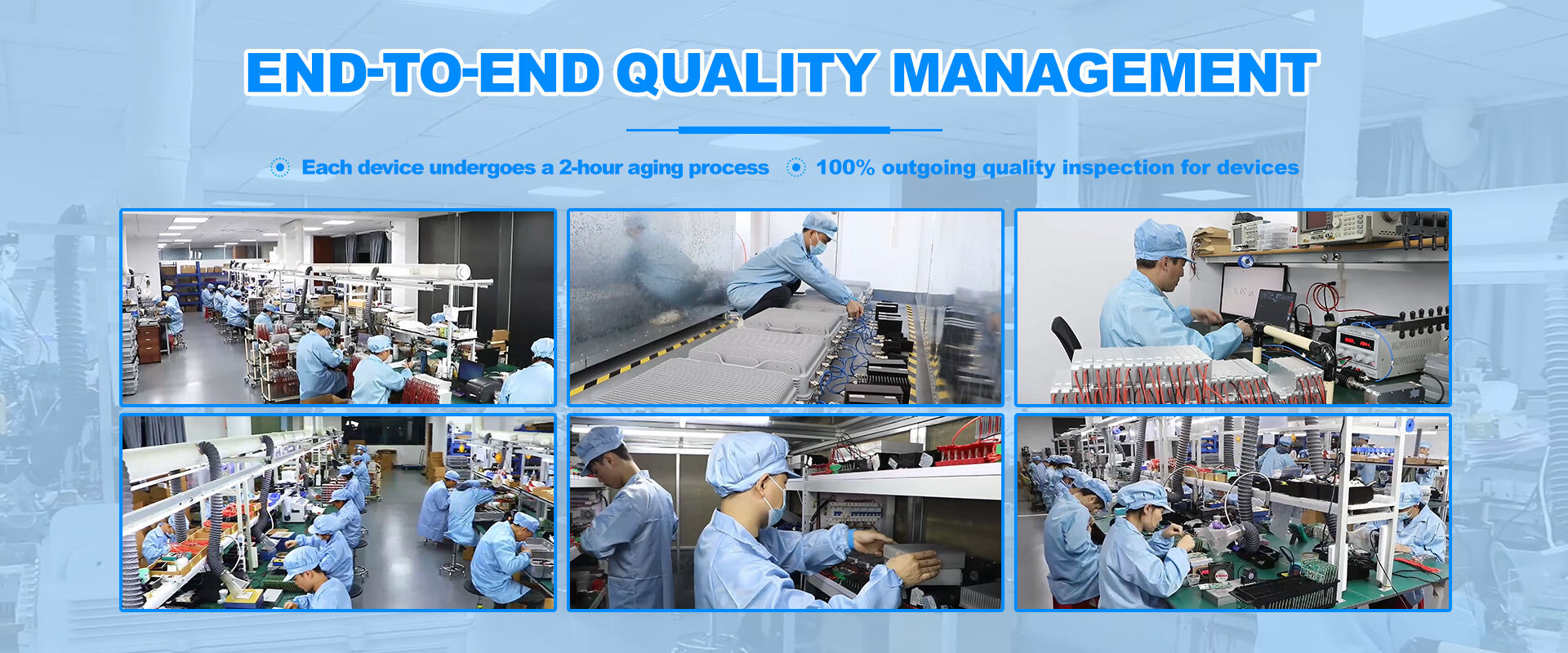 END-TO-END QUALITY MANAGEMENT

Each device undergoes a 2-hour aging process
100% outgoing quality inspection for devices